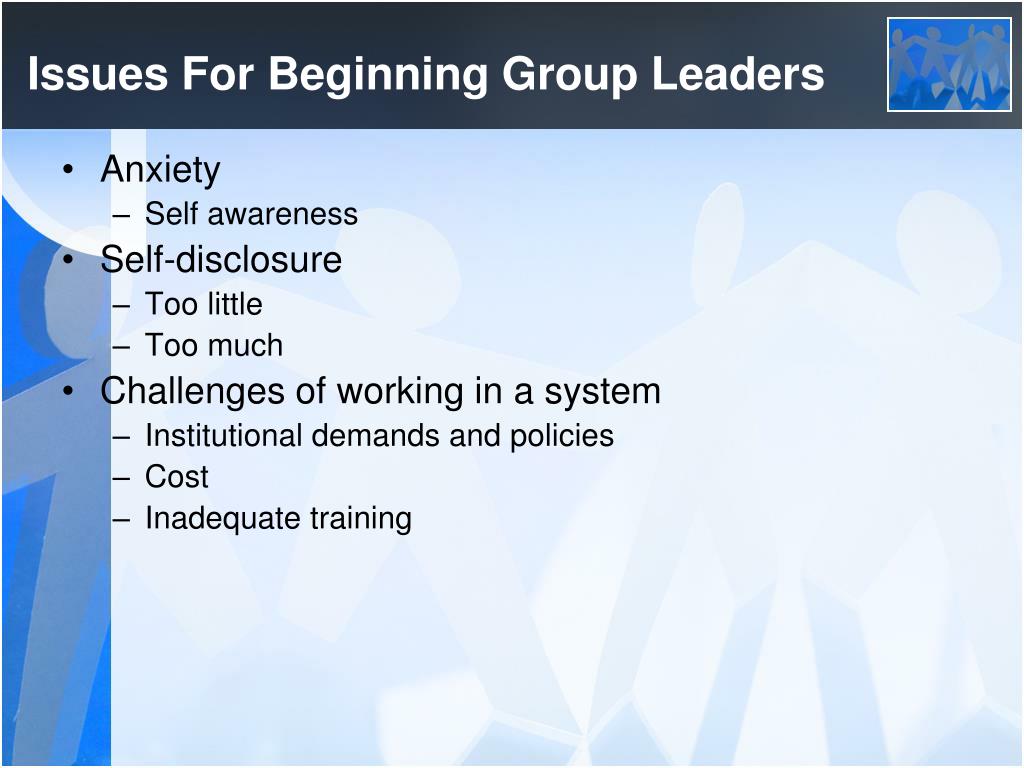 Issues For Beginning Group Leaders

• Anxiety
– Self awareness
• Self-disclosure
– Too little
– Too much
• Challenges of working in a system
– Institutional demands and policies
– Cost
– Inadequate training